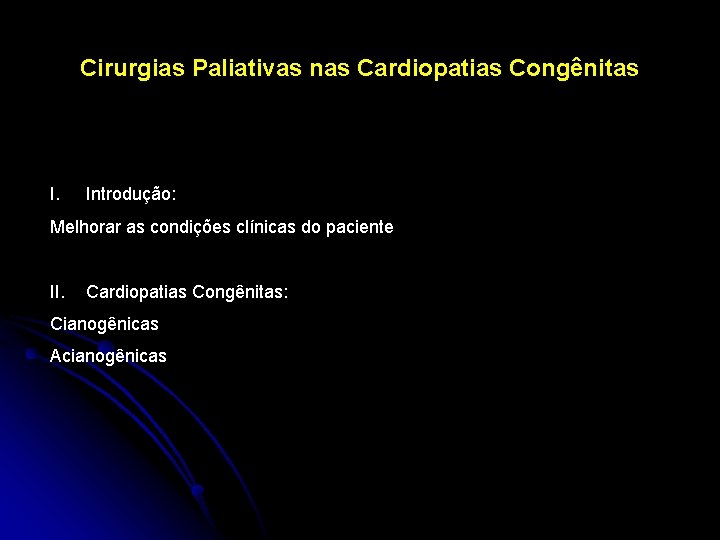 Cirurgias Paliativas nas Cardiopatias Congênitas

I. Introdução:

Melhorar as condições clínicas do paciente

II. Cardiopatias Congênitas:

Cianogênicas

Acianogênicas